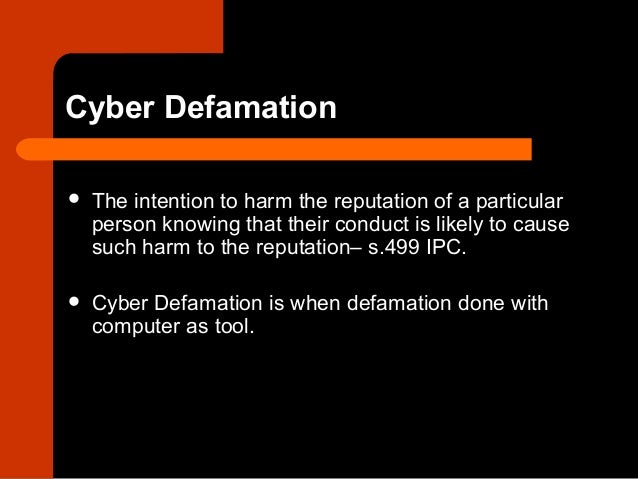 Cyber Defamation

- The intention to harm the reputation of a particular person knowing that their conduct is likely to cause such harm to the reputation– s.499 IPC.

- Cyber Defamation is when defamation done with computer as tool.